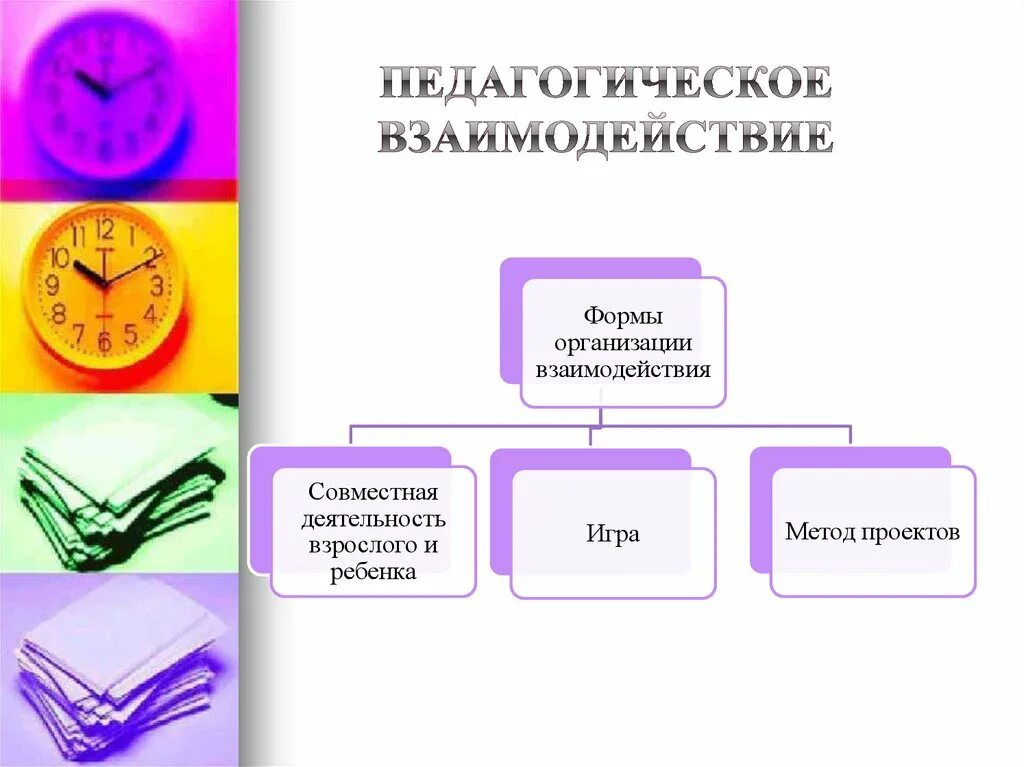 ПЕДАГОГИЧЕСКОЕ ВЗАИМОДЕЙСТВИЕ

Формы организации взаимодействия

Совместная деятельность взрослого и ребенка

Игра

Метод проектов